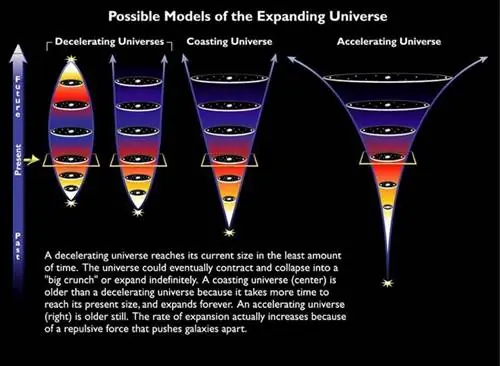 Possible Models of the Expanding Universe

Decelerating Universes

Coasting Universe

Accelerating Universe

Future

Present

Past

A decelerating universe reaches its current size in the least amount of time. The universe could eventually contract and collapse into a "big crunch" or expand indefinitely. A coasting universe (center) is older than a decelerating universe because it takes more time to reach its present size, and expands forever. An accelerating universe (right) is older still. The rate of expansion actually increases because of a repulsive force that pushes galaxies apart.